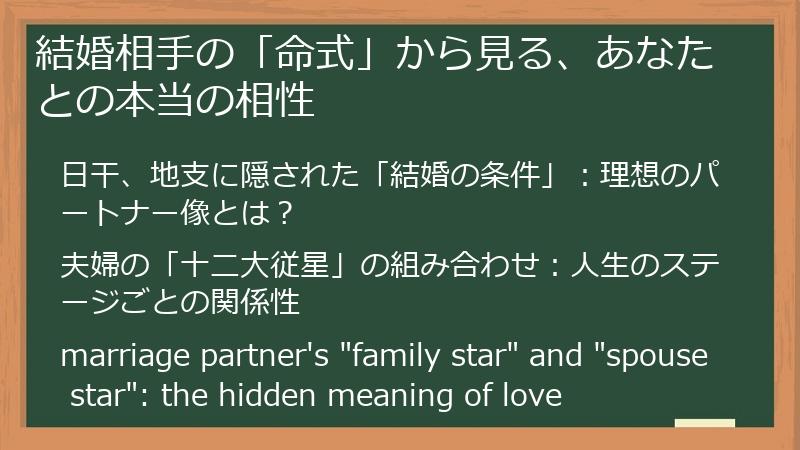 結婚相手の「命式」から見る、あなたとの本当の相性

日干、地支に隠された「結婚の条件」：理想のパートナー像とは？

夫婦の「十二大従星」の組み合わせ：人生のステージごとの関係性

marriage partner's "family star" and "spouse star": the hidden meaning of love